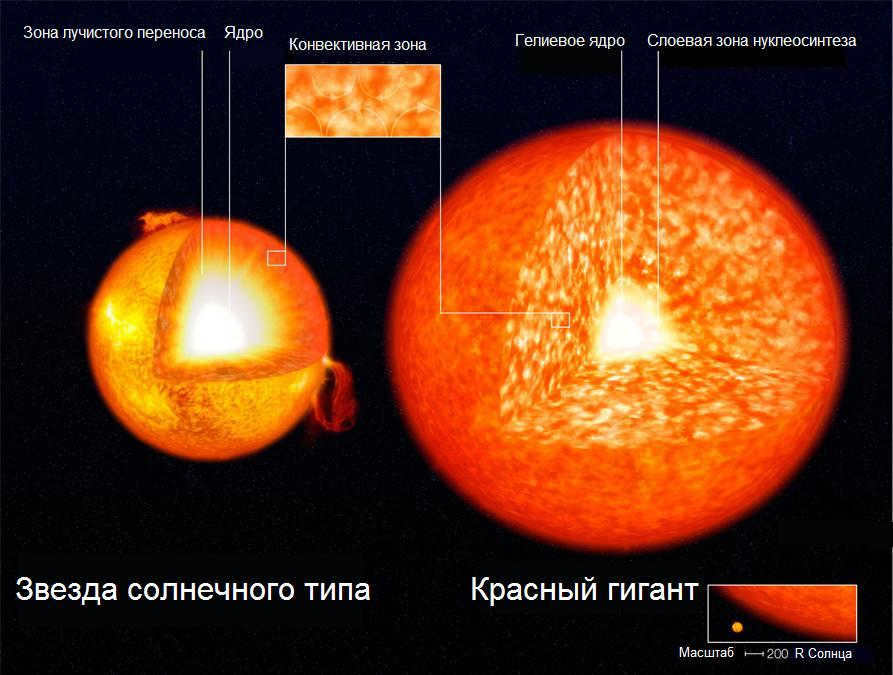 Зона лучистого переноса
Ядро
Конвективная зона
Гелиевое ядро
Слоевая зона нуклеосинтеза

Звезда солнечного типа
Красный гигант

Масштаб 200 R Солнца